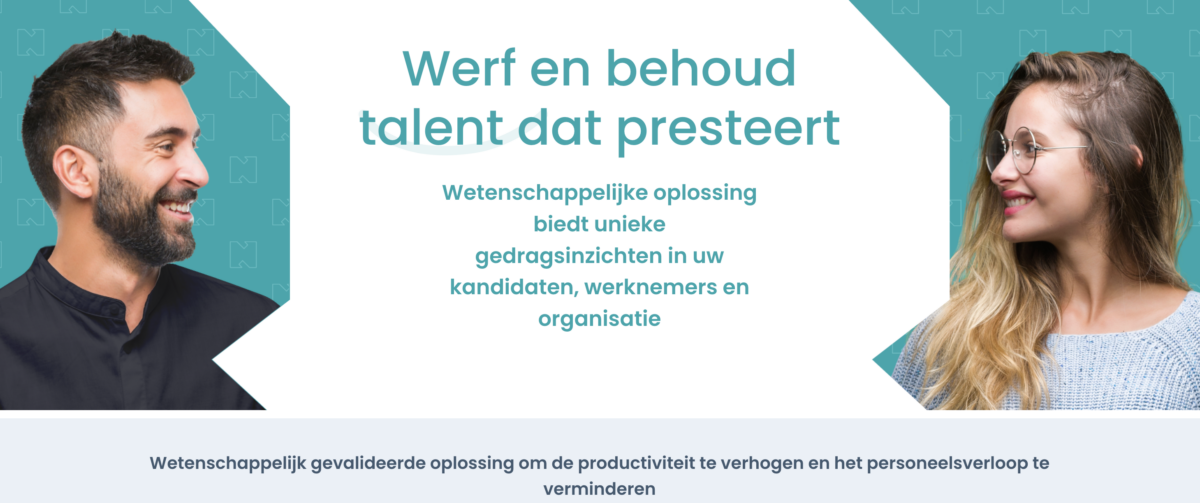 Werf en behoud talent dat presteert

Wetenschappelijke oplossing biedt unieke gedragsinzichten in uw kandidaten, werknemers en organisatie

Wetenschappelijk gevalideerde oplossing om de productiviteit te verhogen en het personeelsverloop te verminderen